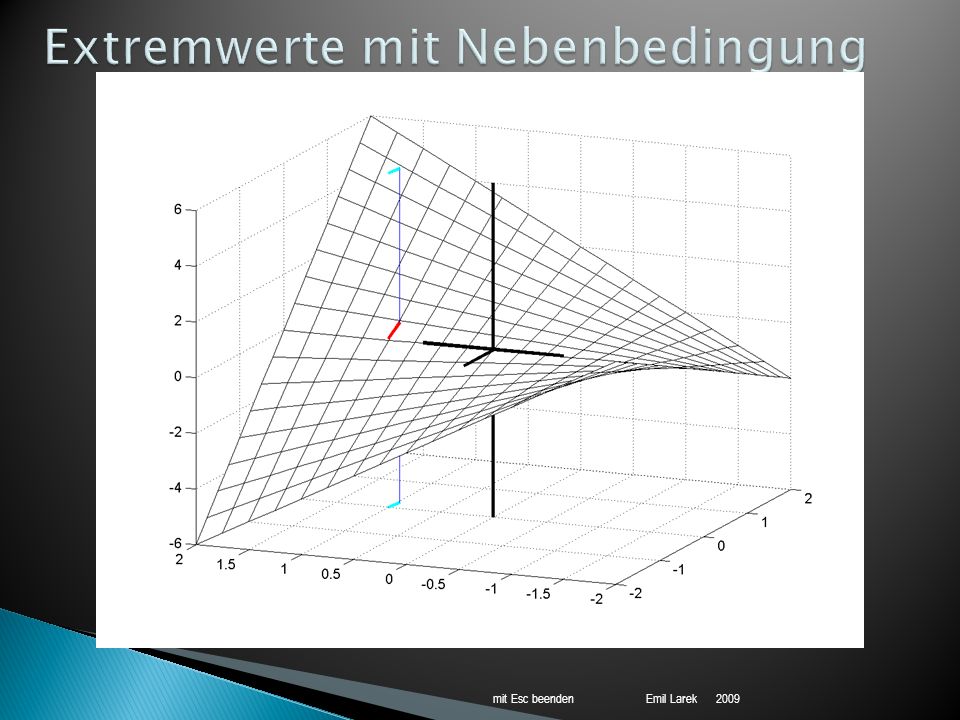 Extremwerte mit Nebenbedingung

6
4
2
0
-2
-4
-6
2
1.5
1
0.5
0
-0.5
-1
-1.5
-2
2
1
0
-1
-2

mit Esc beenden Emil Larek 2009